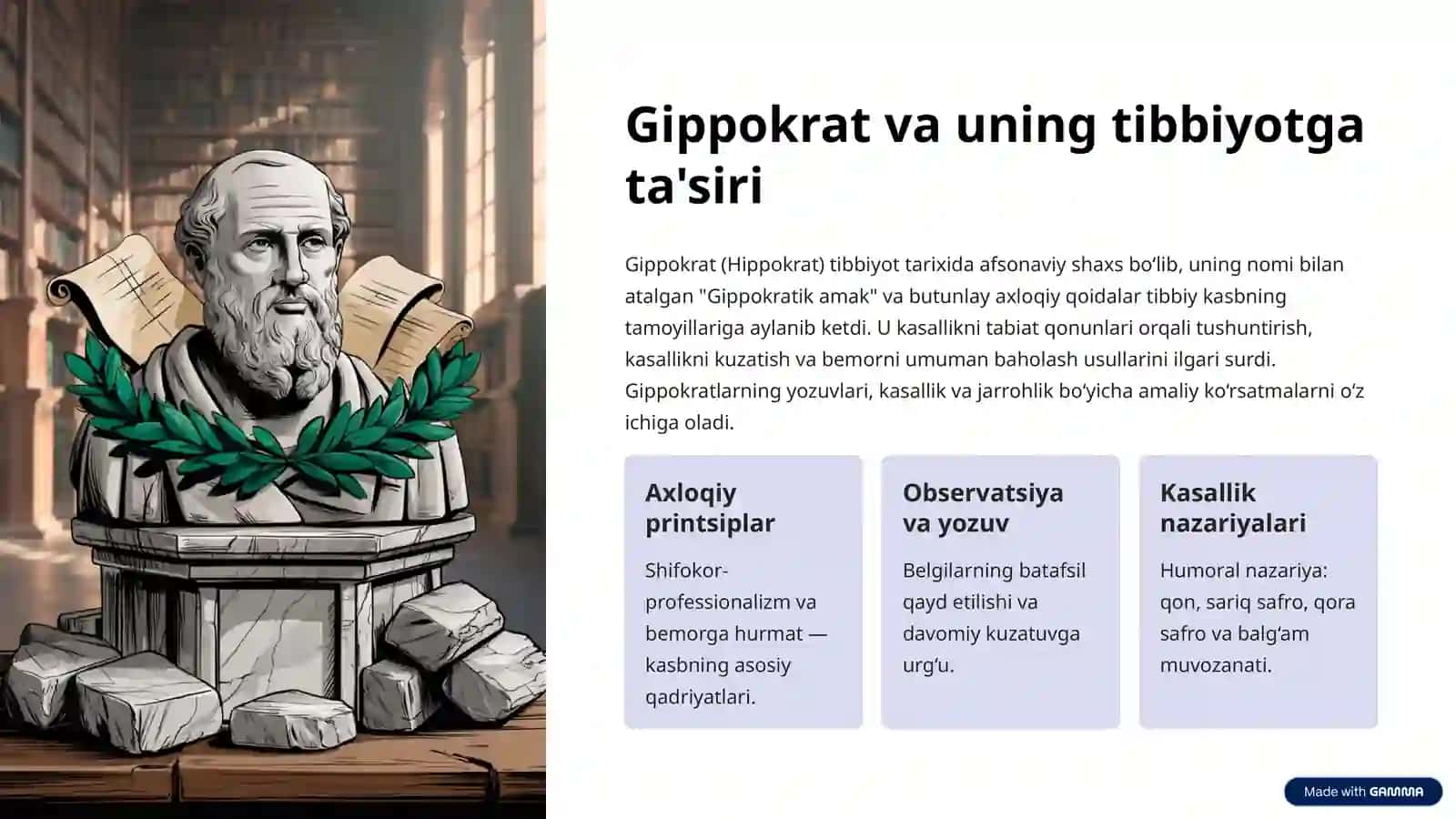 Gippokrat va uning tibbiyotga ta'siri

Gippokrat (Hippokrat) tibbiyot tarixida afsonaviy shaxs bo‘lib, uning nomi bilan atalgan "Gippokratik amak" va butunlay axloqiy qoidalar tibbiy kasbning tamoyillariga aylanib ketdi. U kasallikni tabiat qonunlari orqali tushuntirish, kasallikni kuzatish va bemorni umuman baholash usullarini ilgari surdi. Gippokratlarning yozuvlari, kasallik va jarrohlik bo‘yicha amaliy ko‘rsatmalarni o‘z ichiga oladi.

Axloqiy printsiplar

Shifokor-professionalizm va bemorga hurmat — kasbning asosiy qadriyatlari.

Observatsiya va yozuv

Belgilarning batafsil qayd etilishi va davomiy kuzatuvga urg‘u.

Kasallik nazariyalari

Humoral nazariya: qon, sariq safro, qora safro va balg‘am muvozanati.

Made with GAMMA